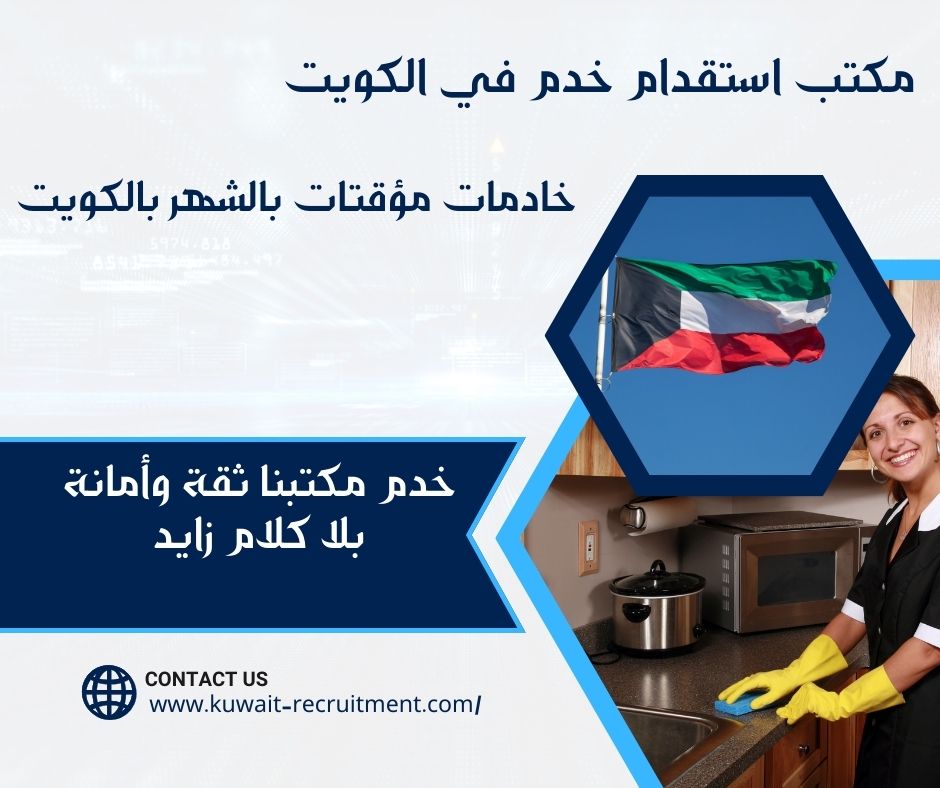 مكتب استقدام خدم في الكويت

خادمات مؤقتات بالشهر بالكويت

خدم مكتبنا ثقة وأمانة
بلا كلام زايد

CONTACT US
www.kuwait-recruitment.com/